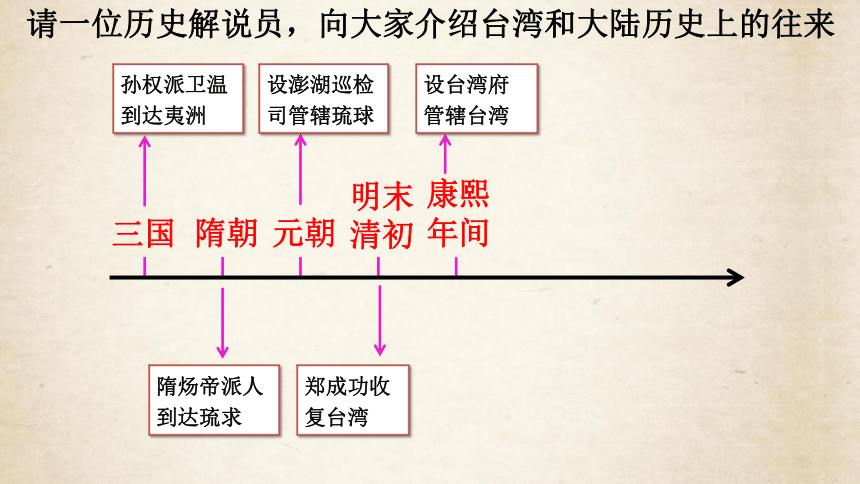 请一位历史解说员，向大家介绍台湾和大陆历史上的往来

孙权派卫温到达夷洲

设澎湖巡检司管辖琉球

设台湾府管辖台湾

三国

隋朝

元朝

明末清初

康熙年间

隋炀帝派人到达琉求

郑成功收复台湾